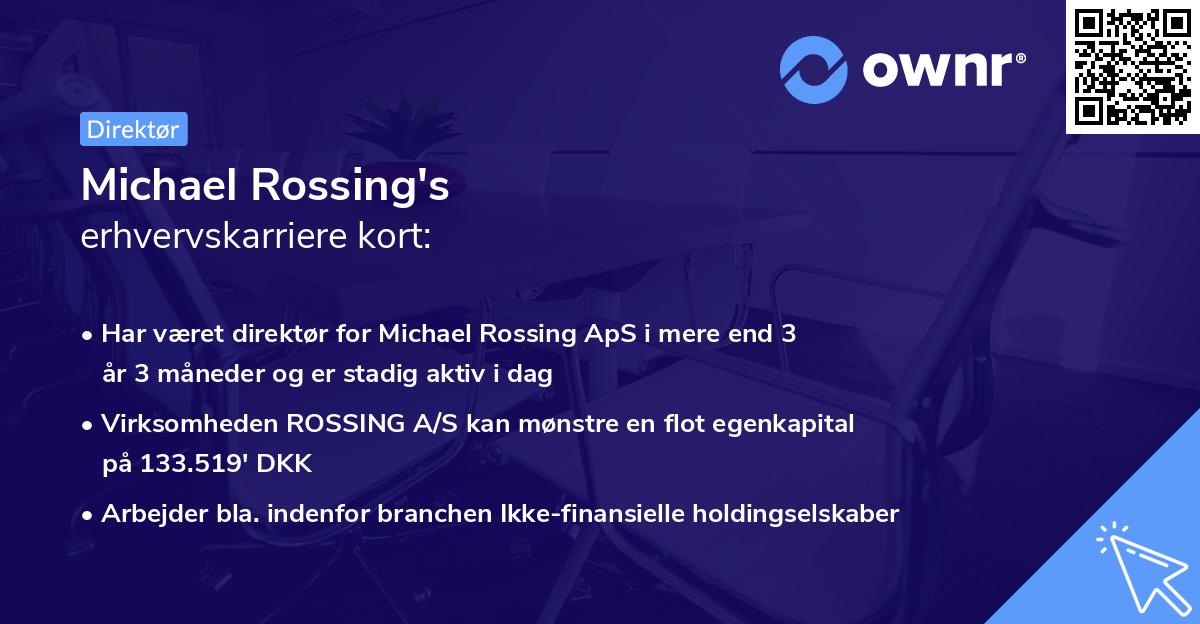 ownr®

Direktør

Michael Rossing's
erhvervskarriere kort:

• Har været direktør for Michael Rossing ApS i mere end 3 år 3 måneder og er stadig aktiv i dag

• Virksomheden ROSSING A/S kan mønstre en flot egenkapital på 133.519' DKK

• Arbejder bla. indenfor branchen Ikke-finansielle holdingselskaber